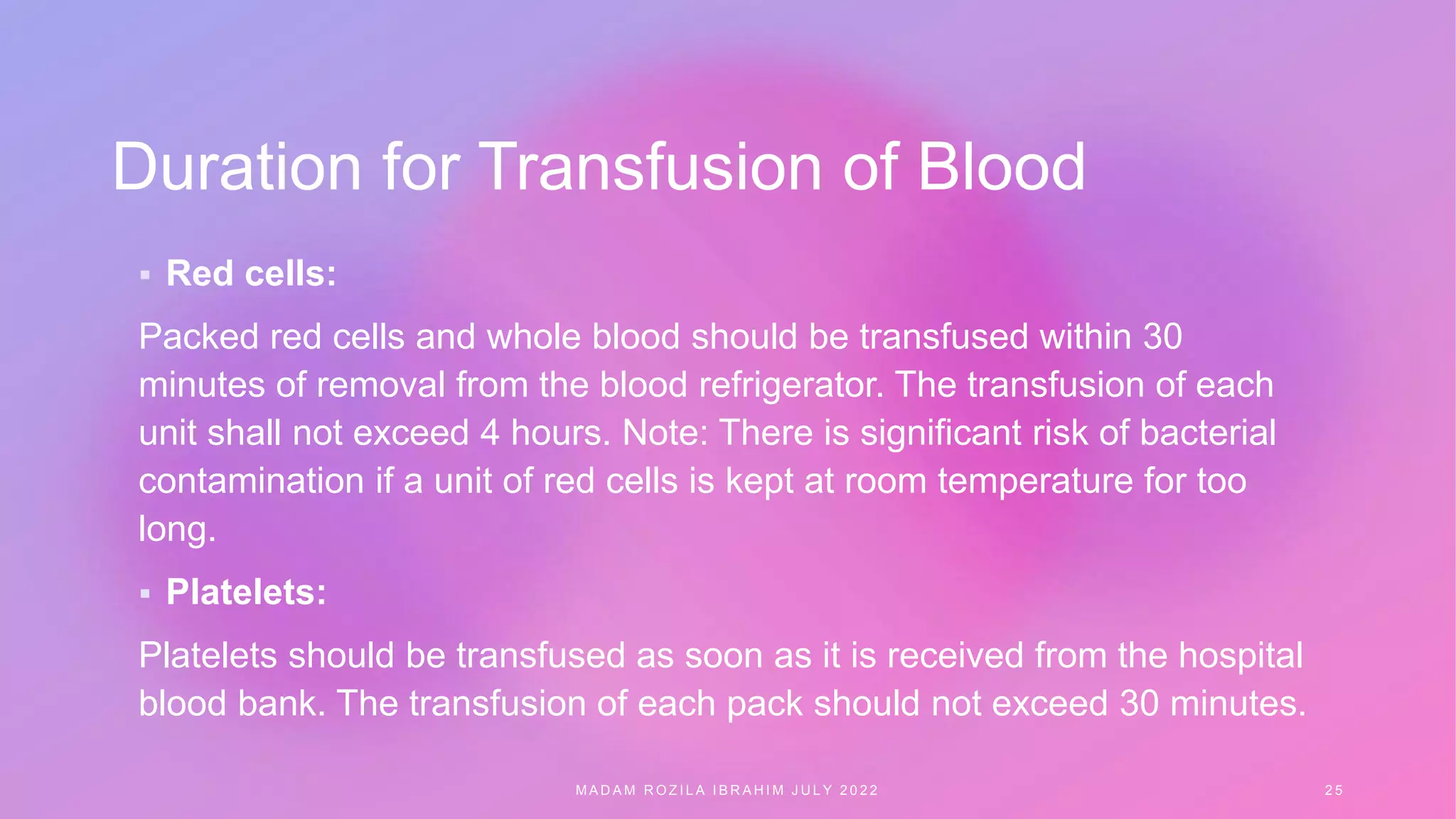 Duration for Transfusion of Blood

▪ Red cells:

Packed red cells and whole blood should be transfused within 30 minutes of removal from the blood refrigerator. The transfusion of each unit shall not exceed 4 hours. Note: There is significant risk of bacterial contamination if a unit of red cells is kept at room temperature for too long.

▪ Platelets:

Platelets should be transfused as soon as it is received from the hospital blood bank. The transfusion of each pack should not exceed 30 minutes.

MADAM ROZILA IBRAHIM JULY 2022

25